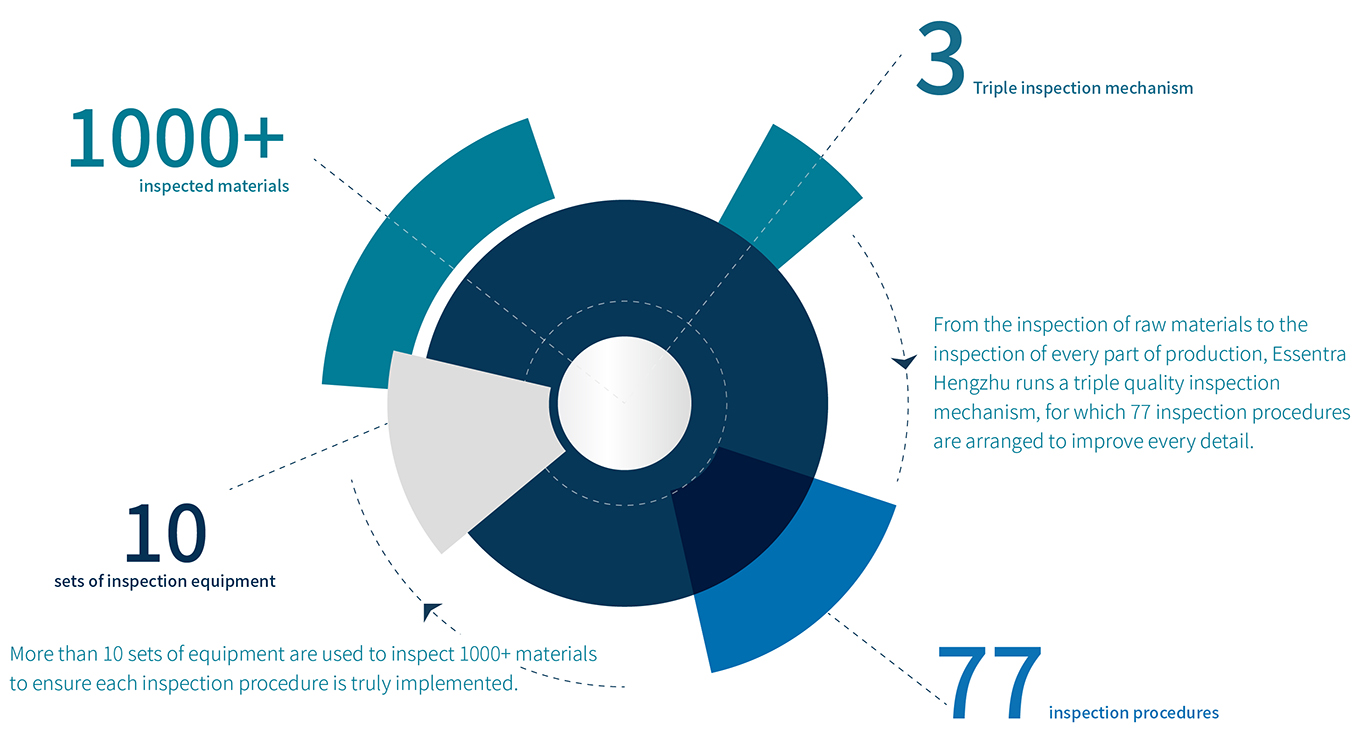 1000+
inspected materials

3
Triple inspection mechanism

From the inspection of raw materials to the inspection of every part of production, Essentra Hengzhu runs a triple quality inspection mechanism, for which 77 inspection procedures are arranged to improve every detail.

10
sets of inspection equipment

More than 10 sets of equipment are used to inspect 1000+ materials to ensure each inspection procedure is truly implemented.

77
inspection procedures